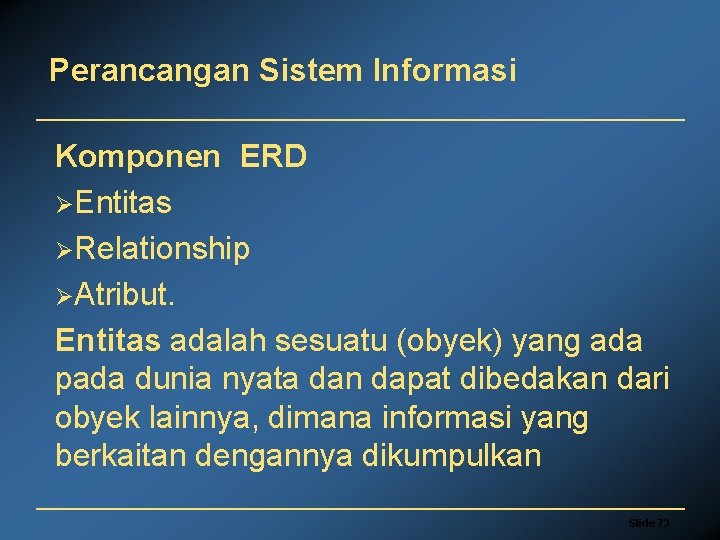 Perancangan Sistem Informasi

Komponen ERD
➢Entitas
➢Relationship
➢Atribut.

Entitas adalah sesuatu (obyek) yang ada pada dunia nyata dan dapat dibedakan dari obyek lainnya, dimana informasi yang berkaitan dengannya dikumpulkan

Slide 73